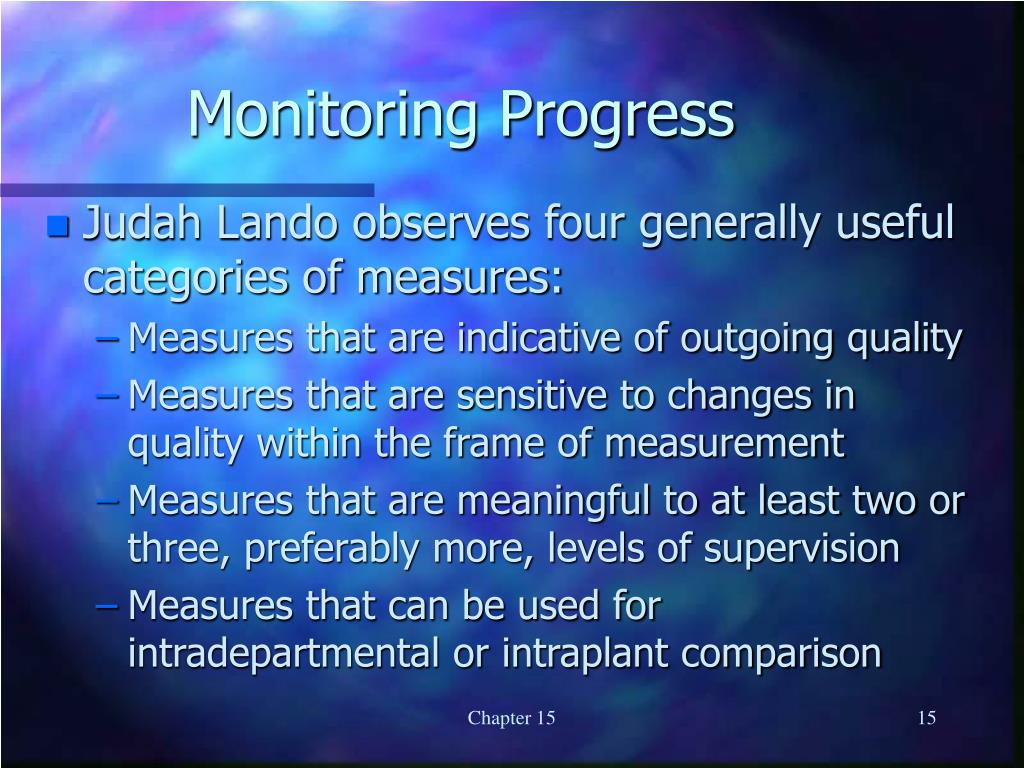 Monitoring Progress

Judah Lando observes four generally useful categories of measures:

– Measures that are indicative of outgoing quality
– Measures that are sensitive to changes in quality within the frame of measurement
– Measures that are meaningful to at least two or three, preferably more, levels of supervision
– Measures that can be used for intradepartmental or intraplant comparison

Chapter 15

15